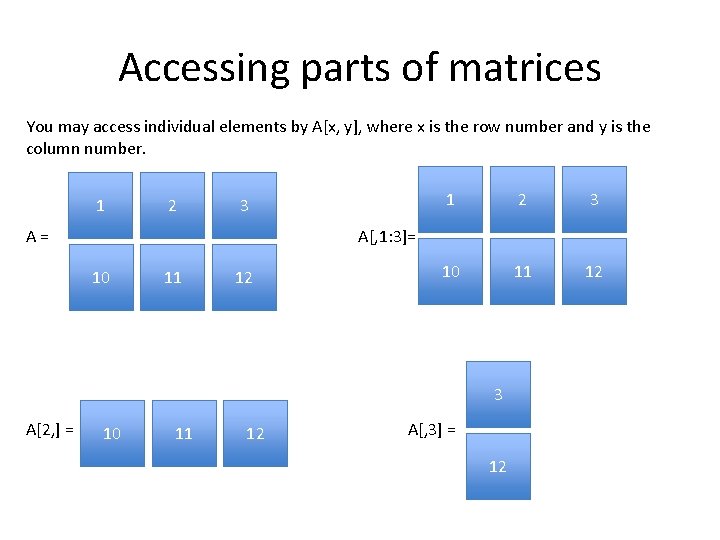 Accessing parts of matrices

You may access individual elements by A[x, y], where x is the row number and y is the column number.

A =

| 1 | 2 | 3 |
|---|---|---|
| 10 | 11 | 12 |

A[,1:3]=

| 1 | 2 | 3 |
|---|---|---|
| 10 | 11 | 12 |

A[2,] =

| 10 | 11 | 12 |
|---|---|---|

A[,3] =

| 3 |
|---|
| 12 |